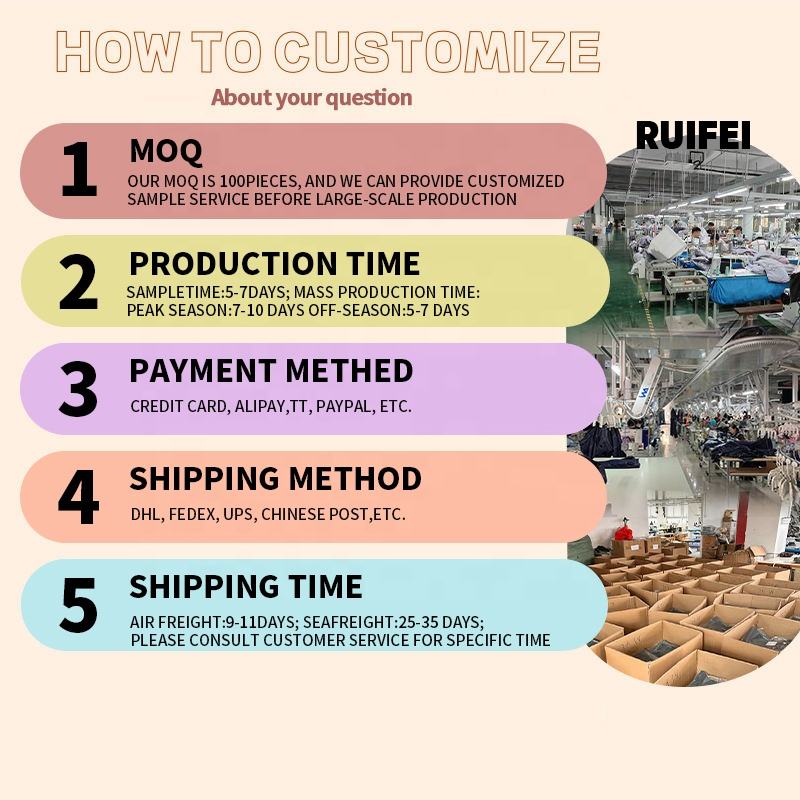 HOW TO CUSTOMIZE

About your question

RUIFEI

1 MOQ
OUR MOQ IS 100PIECES, AND WE CAN PROVIDE CUSTOMIZED SAMPLE SERVICE BEFORE LARGE-SCALE PRODUCTION

2 PRODUCTION TIME
SAMPLETIME:5-7DAYS; MASS PRODUCTION TIME: PEAK SEASON:7-10 DAYS OFF-SEASON:5-7 DAYS

3 PAYMENT METHED
CREDIT CARD, ALIPAY,TT, PAYPAL, ETC.

4 SHIPPING METHOD
DHL, FEDEX, UPS, CHINESE POST,ETC.

5 SHIPPING TIME
AIR FREIGHT:9-11DAYS; SEAFREIGHT:25-35 DAYS; PLEASE CONSULT CUSTOMER SERVICE FOR SPECIFIC TIME